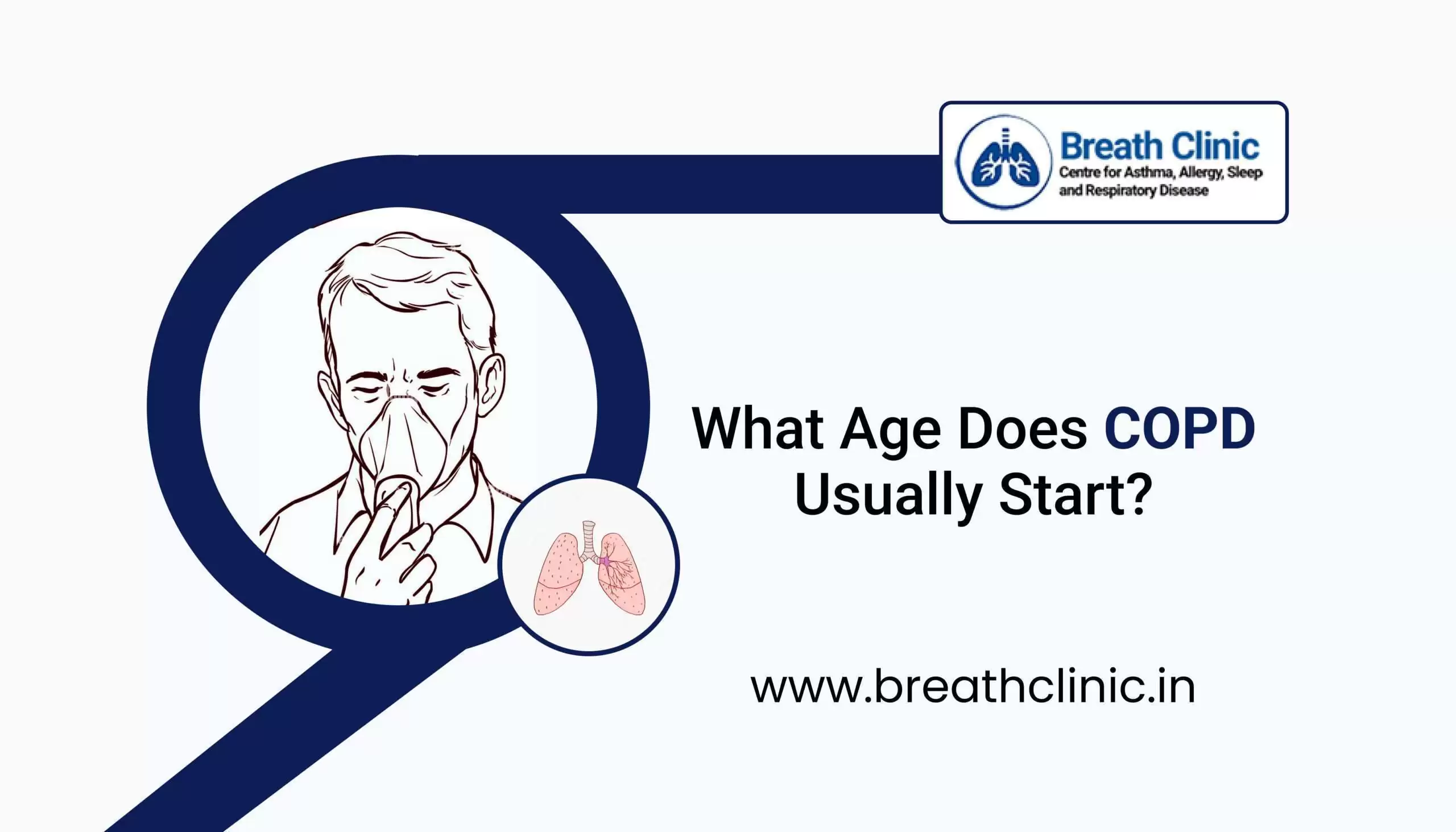 Breath Clinic
Centre for Asthma, Allergy, Sleep and Respiratory Disease

What Age Does COPD Usually Start?

www.breathclinic.in